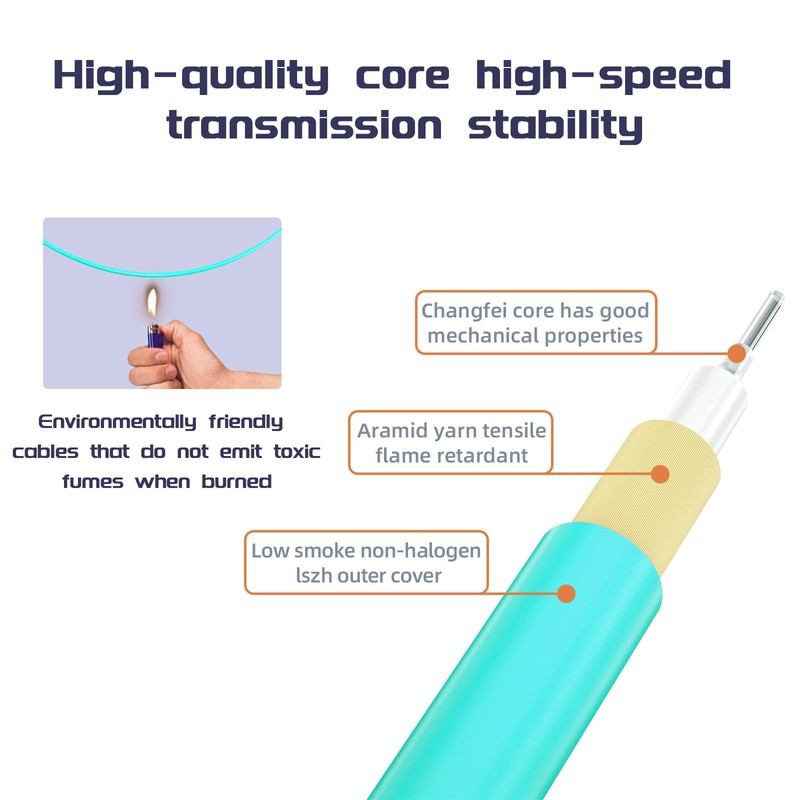 High-quality core high-speed transmission stability

Environmentally friendly cables that do not emit toxic fumes when burned

Changfei core has good mechanical properties

Aramid yarn tensile flame retardant

Low smoke non-halogen lszh outer cover